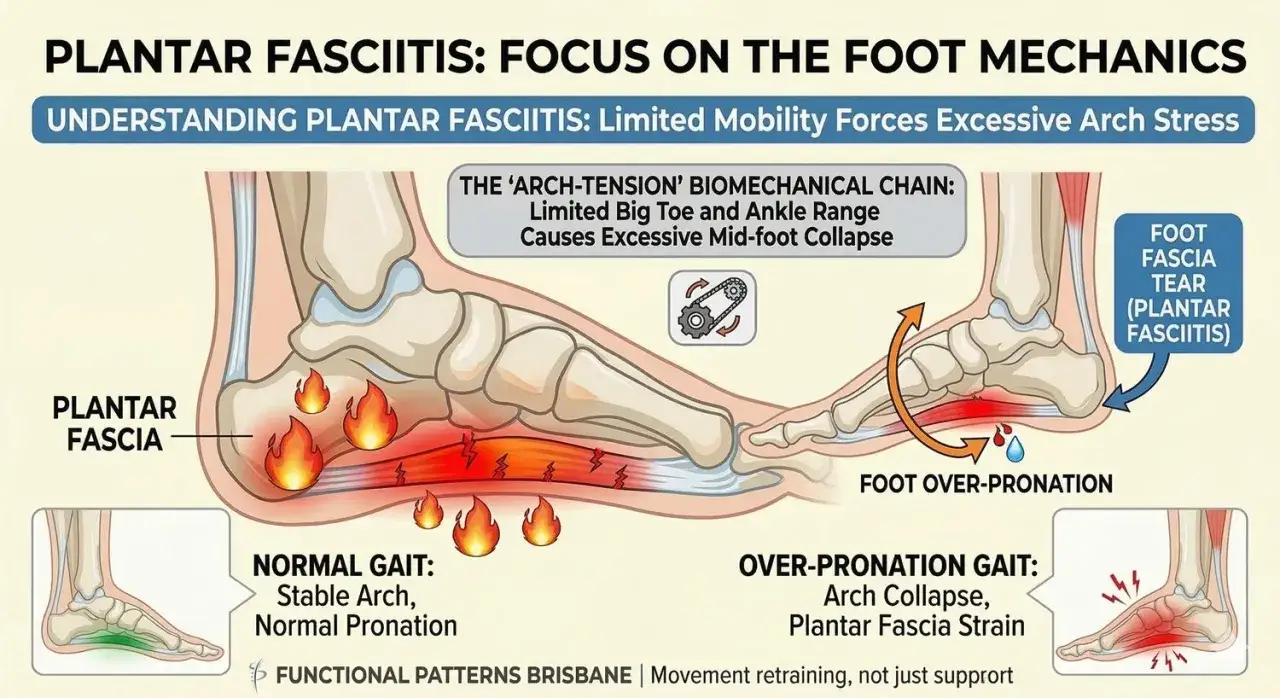 PLANTAR FASCIITIS: FOCUS ON THE FOOT MECHANICS

UNDERSTANDING PLANTAR FASCIITIS: Limited Mobility Forces Excessive Arch Stress

THE 'ARCH-TENSION' BIOMECHANICAL CHAIN: Limited Big Toe and Ankle Range Causes Excessive Mid-foot Collapse

FOOT FASCIA TEAR (PLANTAR FASCIITIS)

PLANTAR FASCIA

FOOT OVER-PRONATION

NORMAL GAIT: Stable Arch, Normal Pronation

OVER-PRONATION GAIT: Arch Collapse, Plantar Fascia Strain

FUNCTIONAL PATTERNS BRISBANE | Movement retraining, not just support